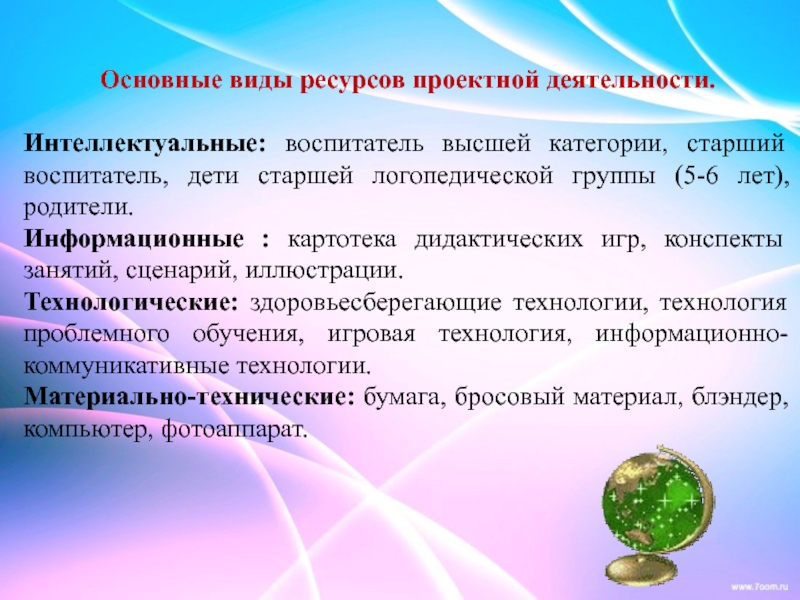 Основные виды ресурсов проектной деятельности.

Интеллектуальные: воспитатель высшей категории, старший воспитатель, дети старшей логопедической группы (5-6 лет), родители.

Информационные : картотека дидактических игр, конспекты занятий, сценарий, иллюстрации.

Технологические: здоровьесберегающие технологии, технология проблемного обучения, игровая технология, информационно-коммуникативные технологии.

Материально-технические: бумага, бросовый материал, блэндер, компьютер, фотоаппарат.

www.7oom.ru